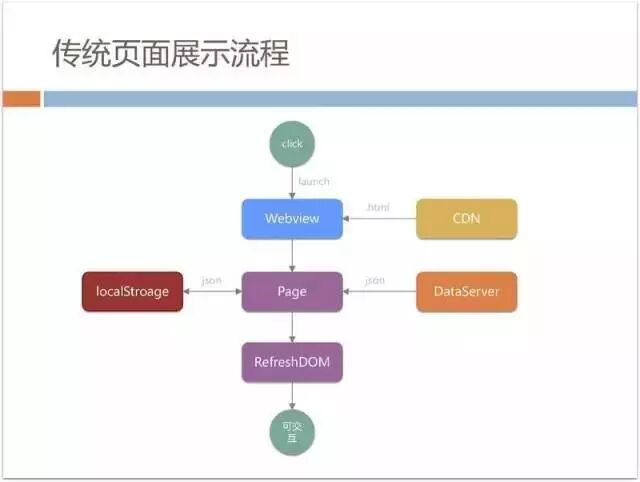 传统页面展示流程

click

launch

Webview

.html

CDN

localStroage

json

Page

json

DataServer

RefreshDOM

可交互